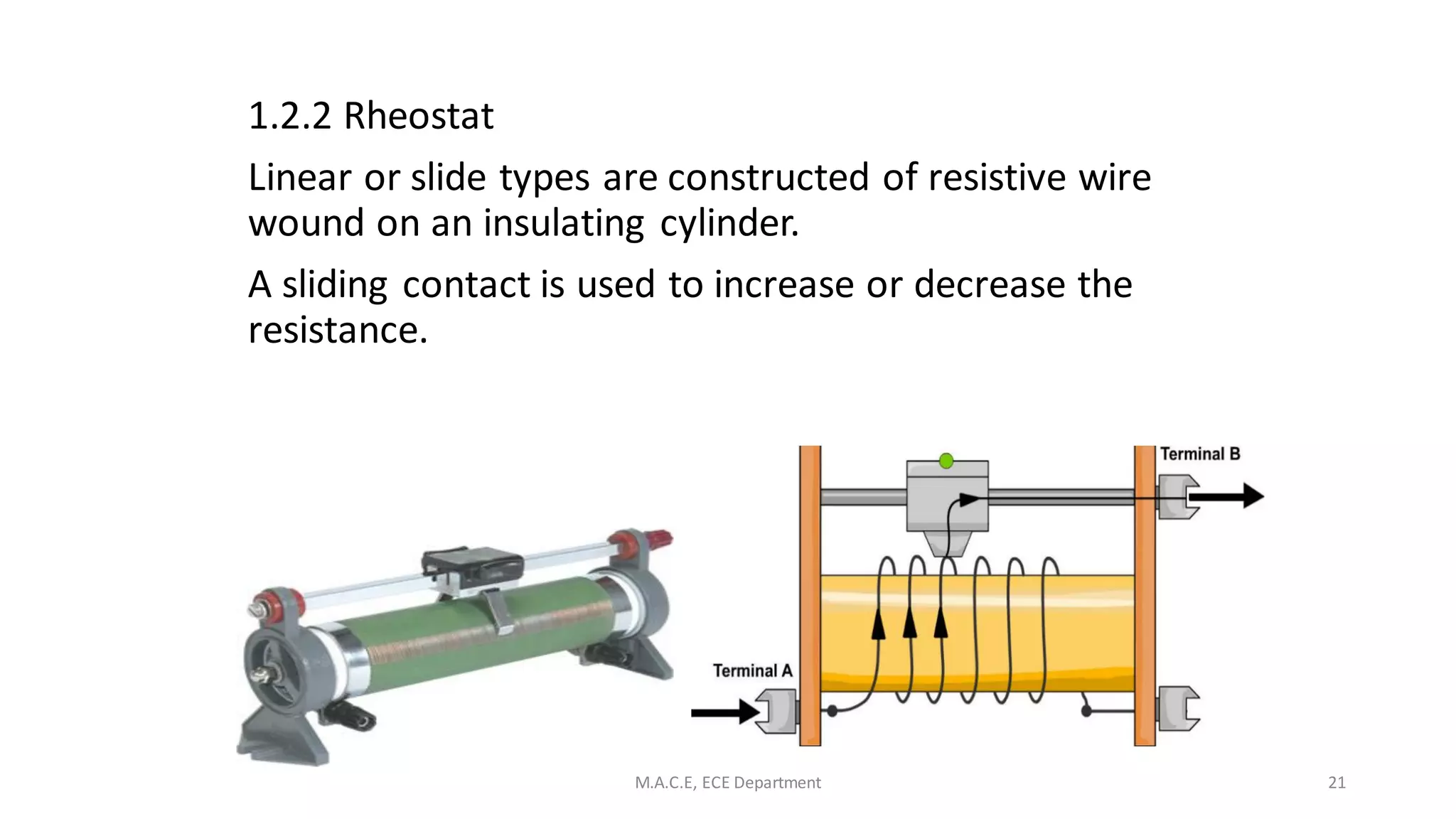 1.2.2 Rheostat

Linear or slide types are constructed of resistive wire wound on an insulating cylinder.

A sliding contact is used to increase or decrease the resistance.

Terminal B

Terminal A

M.A.C.E, ECE Department

21